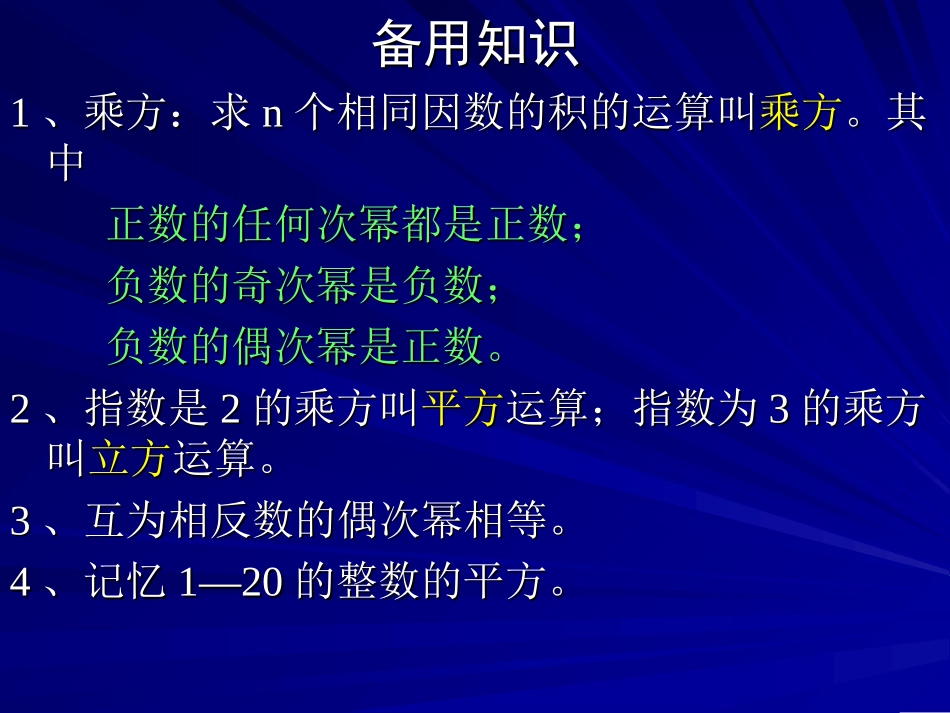 备用知识

1、乘方：求 n 个相同因数的积的运算叫乘方。其中

正数的任何次幂都是正数；

负数的奇次幂是负数；

负数的偶次幂是正数。

2、指数是 2 的乘方叫平方运算；指数为 3 的乘方叫立方运算。

3、互为相反数的偶次幂相等。

4、记忆 1—20 的整数的平方。